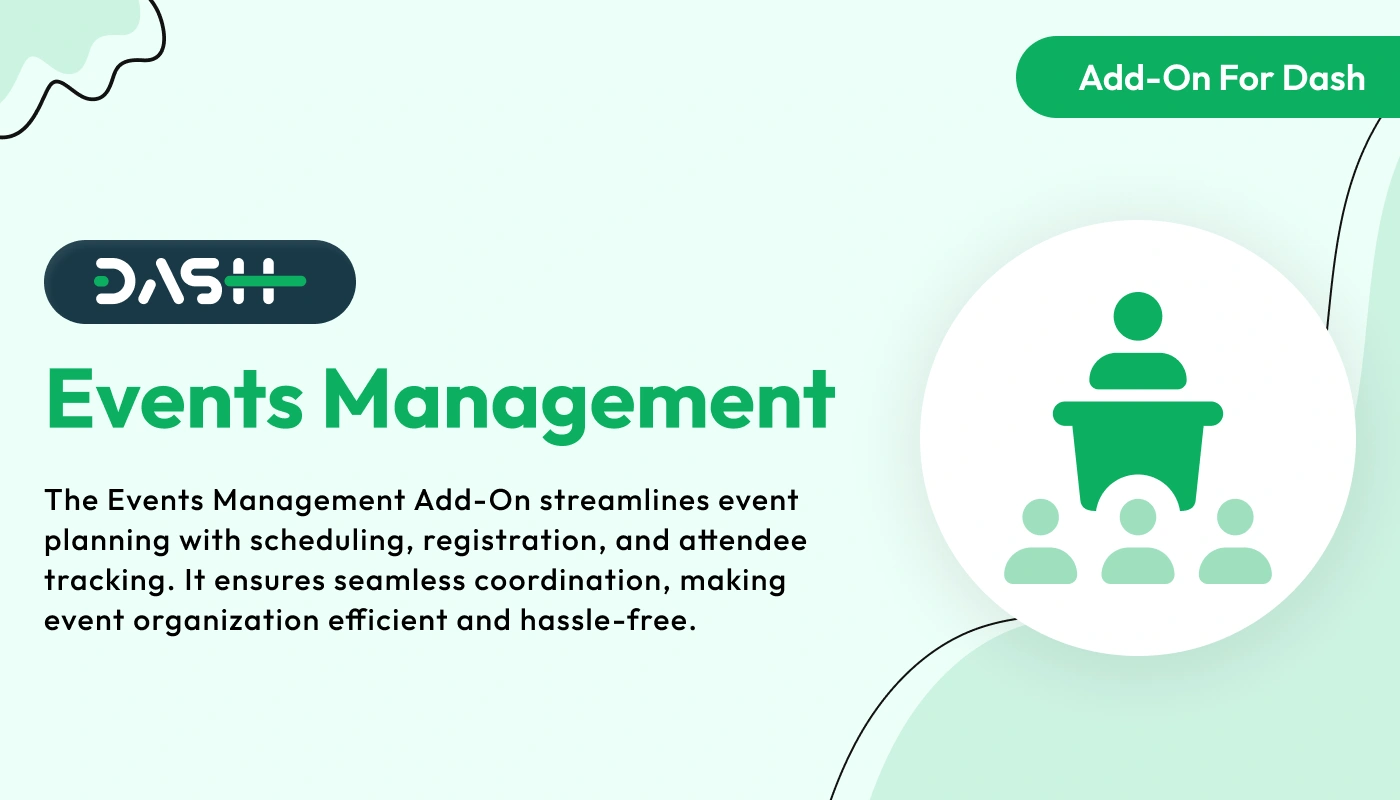 Add-On For Dash

DASH

Events Management

The Events Management Add-On streamlines event planning with scheduling, registration, and attendee tracking. It ensures seamless coordination, making event organization efficient and hassle-free.